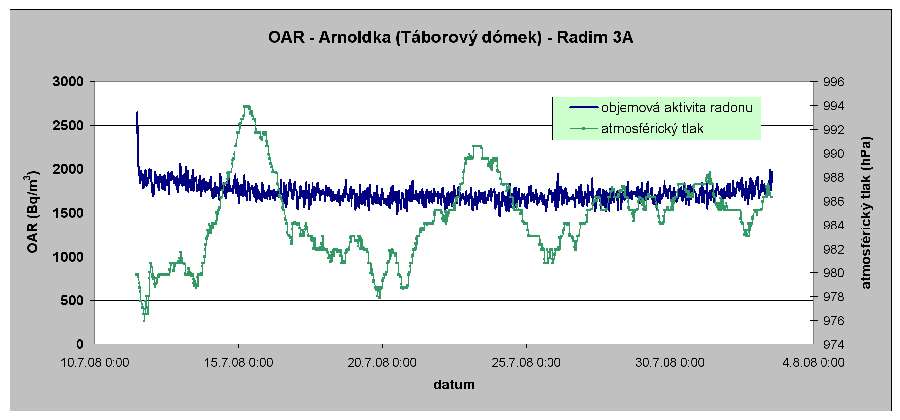 OAR - Arnoldka (Táborový dómek) - Radim 3A

objemová aktivita radonu
atmosférický tlak

OAR (Bq/m$^3$)

3000
2500
2000
1500
1000
500
0

atmosférický tlak (hPa)

996
994
992
990
988
986
984
982
980
978
976
974

10.7.08 0:00
15.7.08 0:00
20.7.08 0:00
25.7.08 0:30
30.7.08 0:00
4.8.08 0:00

datum